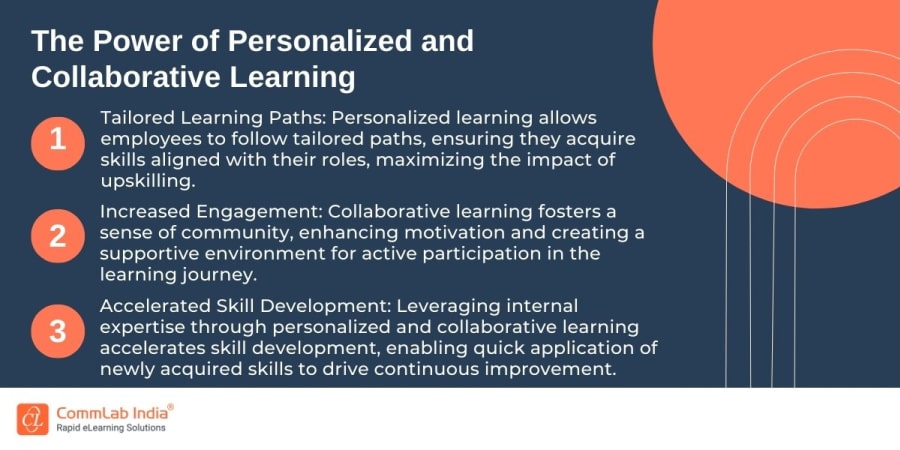 The Power of Personalized and Collaborative Learning

1
Tailored Learning Paths: Personalized learning allows employees to follow tailored paths, ensuring they acquire skills aligned with their roles, maximizing the impact of upskilling.

2
Increased Engagement: Collaborative learning fosters a sense of community, enhancing motivation and creating a supportive environment for active participation in the learning journey.

3
Accelerated Skill Development: Leveraging internal expertise through personalized and collaborative learning accelerates skill development, enabling quick application of newly acquired skills to drive continuous improvement.

CommLab India®
Rapid eLearning Solutions